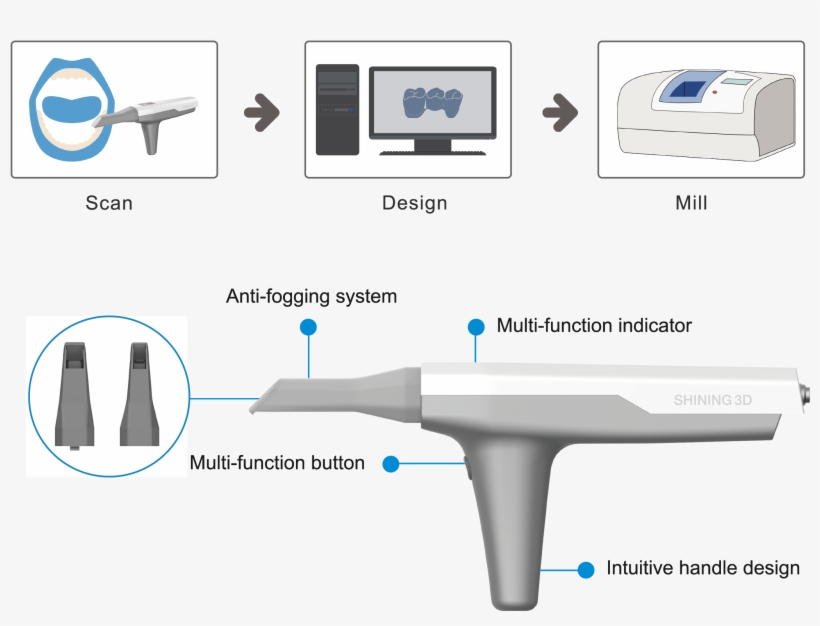 Scan

Design

Mill

Anti-fogging system

Multi-function indicator

SHINING 3D

Multi-function button

Intuitive handle design